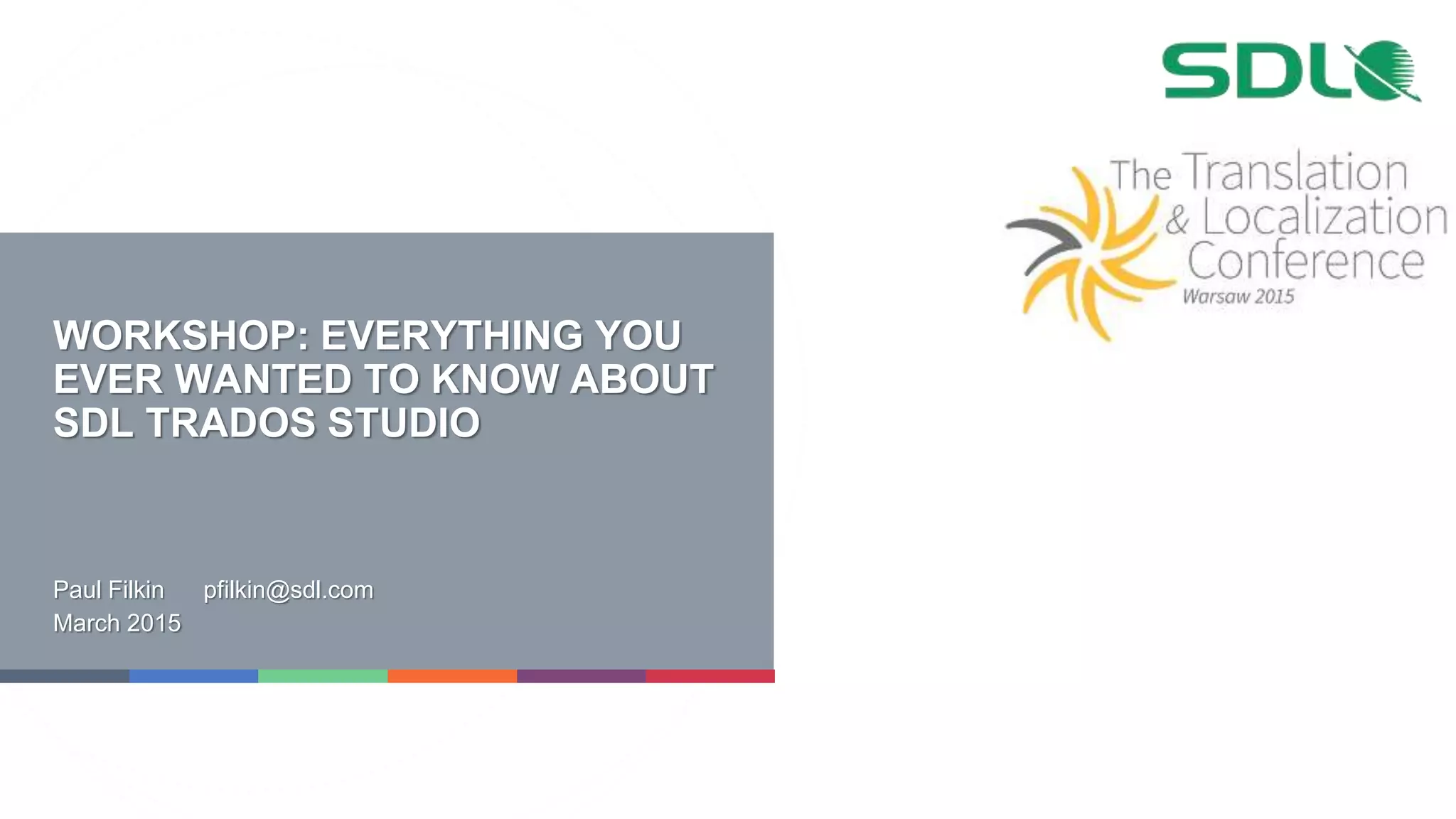 SDL

The Translation & Localization Conference
Warsaw 2015

WORKSHOP: EVERYTHING YOU EVER WANTED TO KNOW ABOUT SDL TRADOS STUDIO

Paul Filkin pfilkin@sdl.com
March 2015